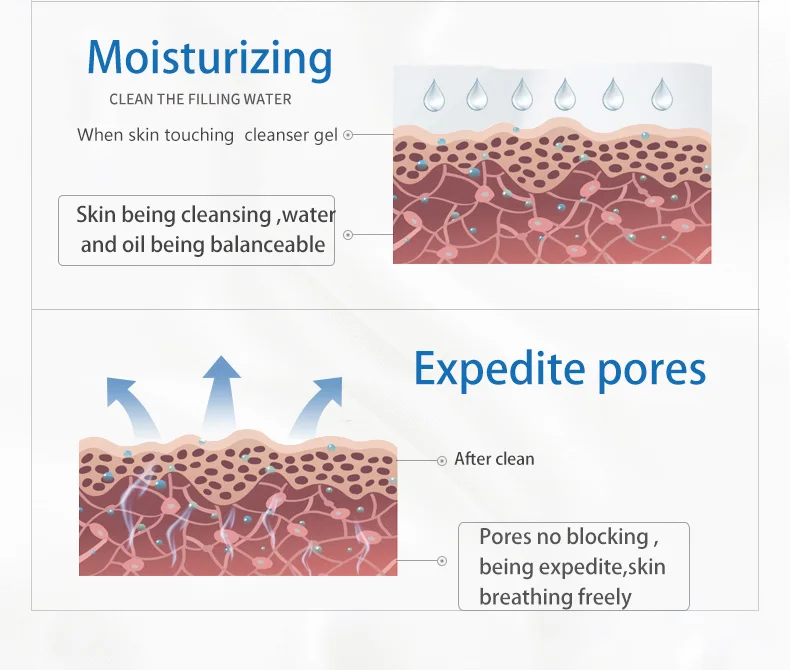 Moisturizing

CLEAN THE FILLING WATER

When skin touching  cleanser gel

Skin being cleansing ,water and oil being balanceable

Expedite pores

After clean

Pores no blocking , being expedite,skin breathing freely